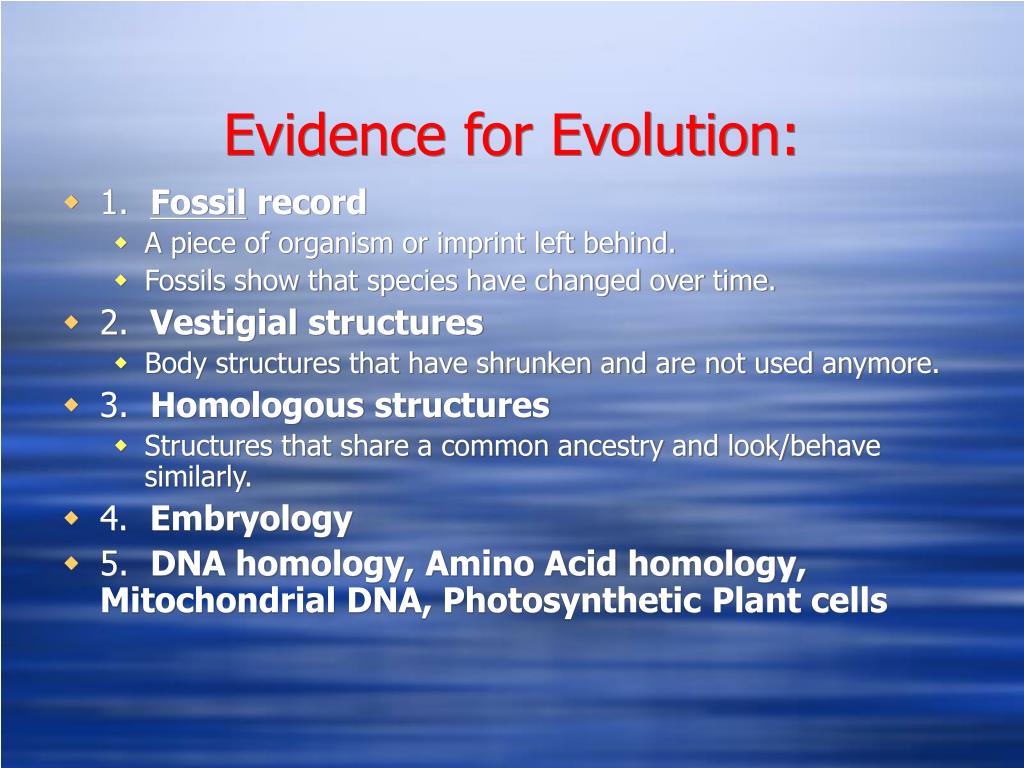 Evidence for Evolution:

1. Fossil record
A piece of organism or imprint left behind.
Fossils show that species have changed over time.
2. Vestigial structures
Body structures that have shrunken and are not used anymore.
3. Homologous structures
Structures that share a common ancestry and look/behave similarly.
4. Embryology
5. DNA homology, Amino Acid homology, Mitochondrial DNA, Photosynthetic Plant cells